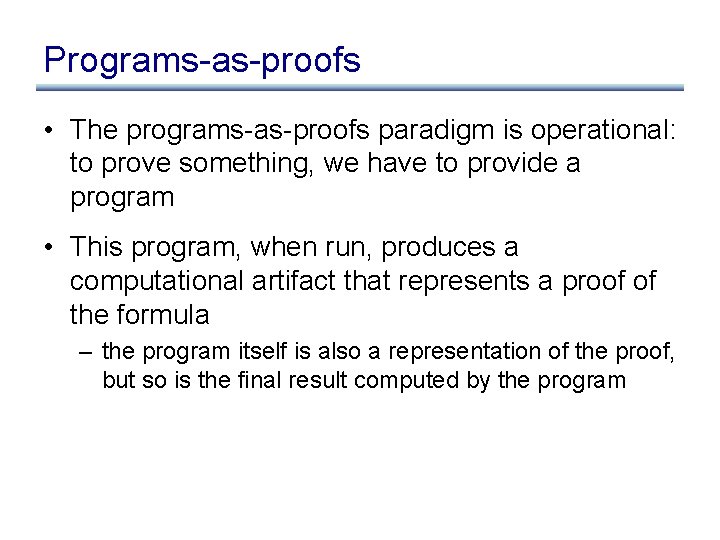 Programs-as-proofs

• The programs-as-proofs paradigm is operational: to prove something, we have to provide a program

• This program, when run, produces a computational artifact that represents a proof of the formula

– the program itself is also a representation of the proof, but so is the final result computed by the program